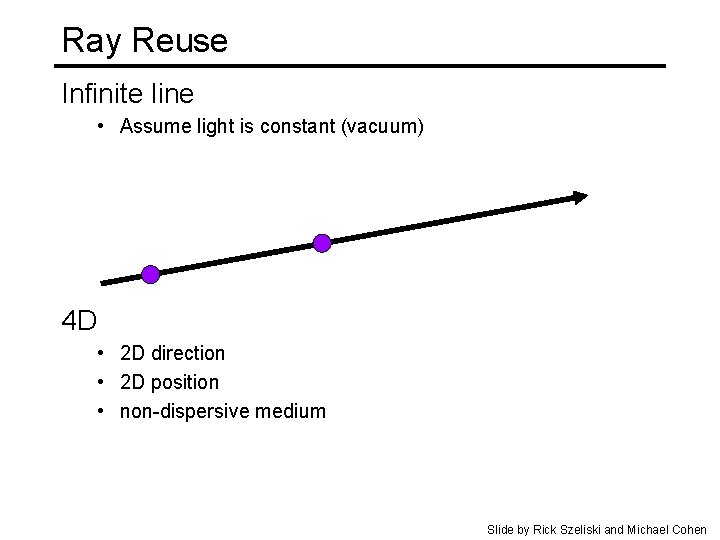 Ray Reuse

Infinite line

• Assume light is constant (vacuum)

4D

• 2D direction
• 2D position
• non-dispersive medium

Slide by Rick Szeliski and Michael Cohen